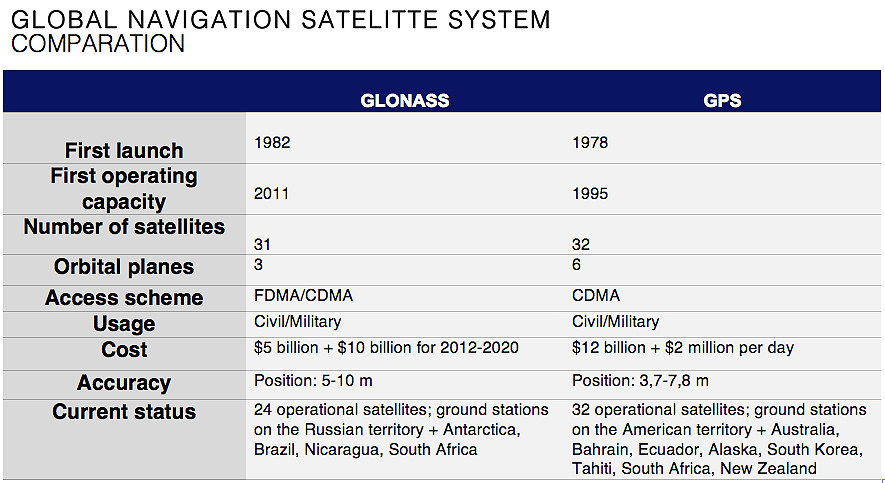 GLOBAL NAVIGATION SATELITTE SYSTEM
COMPARATION

| | GLONASS | GPS |
|---|---|---|
| First launch | 1982 | 1978 |
| First operating capacity | 2011 | 1995 |
| Number of satellites | 31 | 32 |
| Orbital planes | 3 | 6 |
| Access scheme | FDMA/CDMA | CDMA |
| Usage | Civil/Military | Civil/Military |
| Cost | \$5 billion + \$10 billion for 2012-2020 | \$12 billion + \$2 million per day |
| Accuracy | Position: 5-10 m | Position: 3,7-7,8 m |
| Current status | 24 operational satellites; ground stations on the Russian territory + Antarctica, Brazil, Nicaragua, South Africa | 32 operational satellites; ground stations on the American territory + Australia, Bahrain, Ecuador, Alaska, South Korea, Tahiti, South Africa, New Zealand |